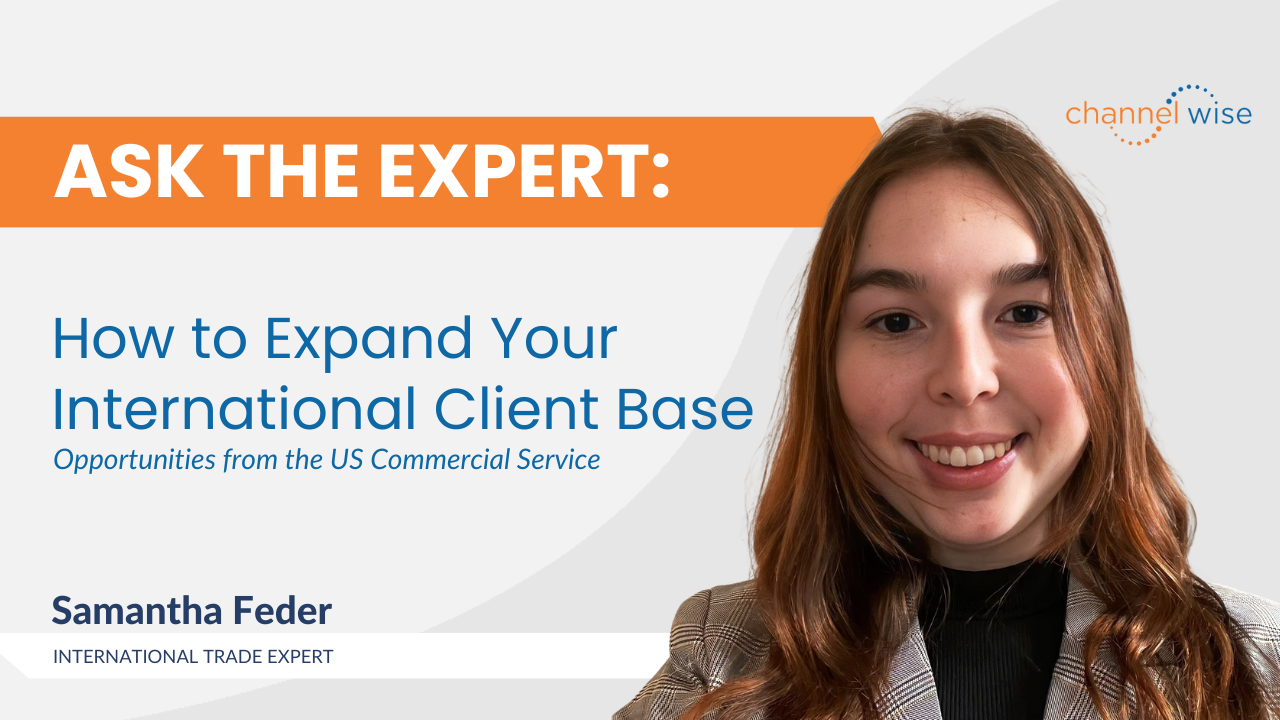 channel wise

ASK THE EXPERT:

How to Expand Your International Client Base

Opportunities from the US Commercial Service

Samantha Feder

INTERNATIONAL TRADE EXPERT